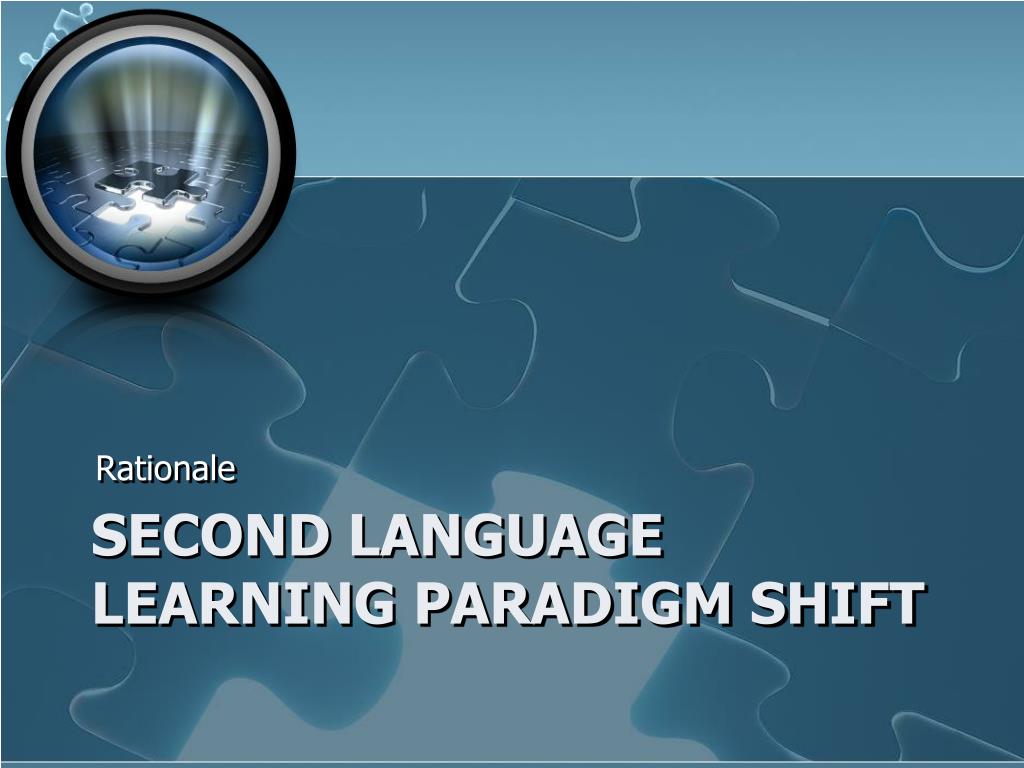 Rationale

SECOND LANGUAGE LEARNING PARADIGM SHIFT